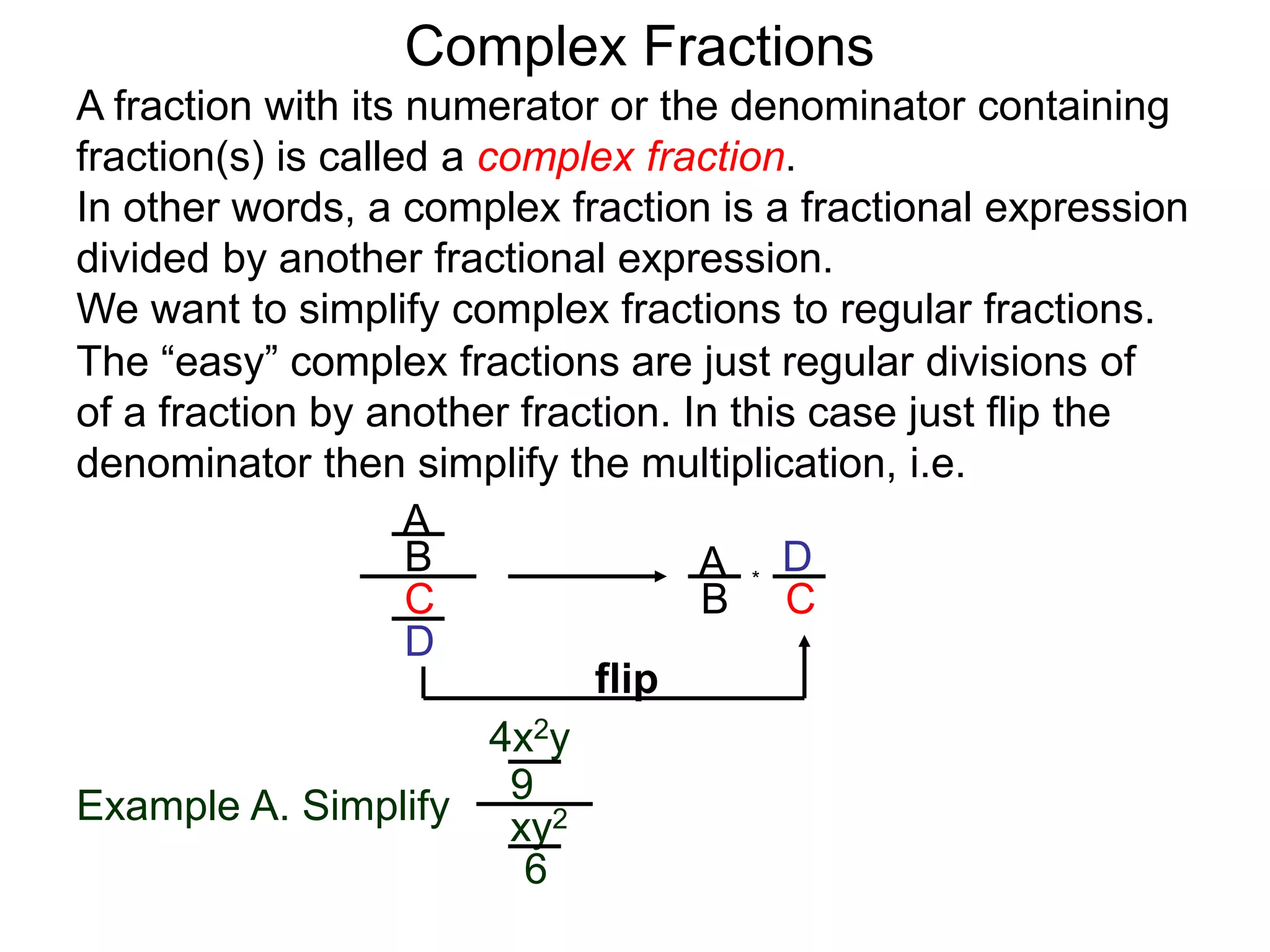 Complex Fractions

A fraction with its numerator or the denominator containing fraction(s) is called a complex fraction.

In other words, a complex fraction is a fractional expression divided by another fractional expression.

We want to simplify complex fractions to regular fractions.

The “easy” complex fractions are just regular divisions of of a fraction by another fraction. In this case just flip the denominator then simplify the multiplication, i.e.

$\frac{\frac{A}{B}}{\frac{C}{D}} \longrightarrow \frac{A}{B} * \frac{D}{C}$

flip

Example A. Simplify $\frac{\frac{4x^2y}{9}}{\frac{xy^2}{6}}$